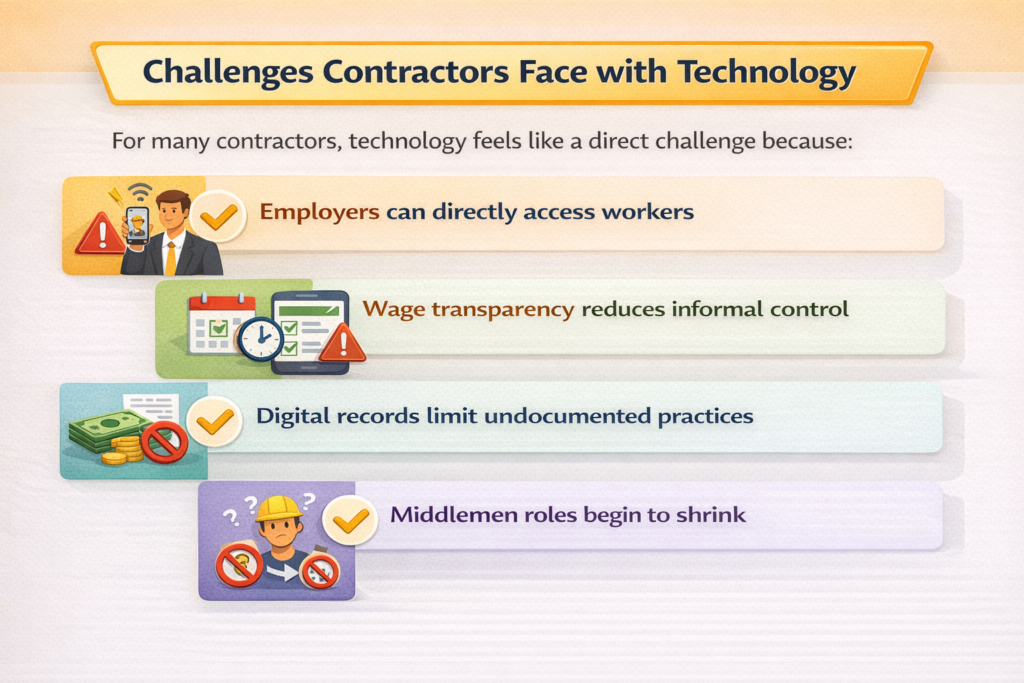 Challenges Contractors Face with Technology

For many contractors, technology feels like a direct challenge because:

Employers can directly access workers

Wage transparency reduces informal control

Digital records limit undocumented practices

Middlemen roles begin to shrink